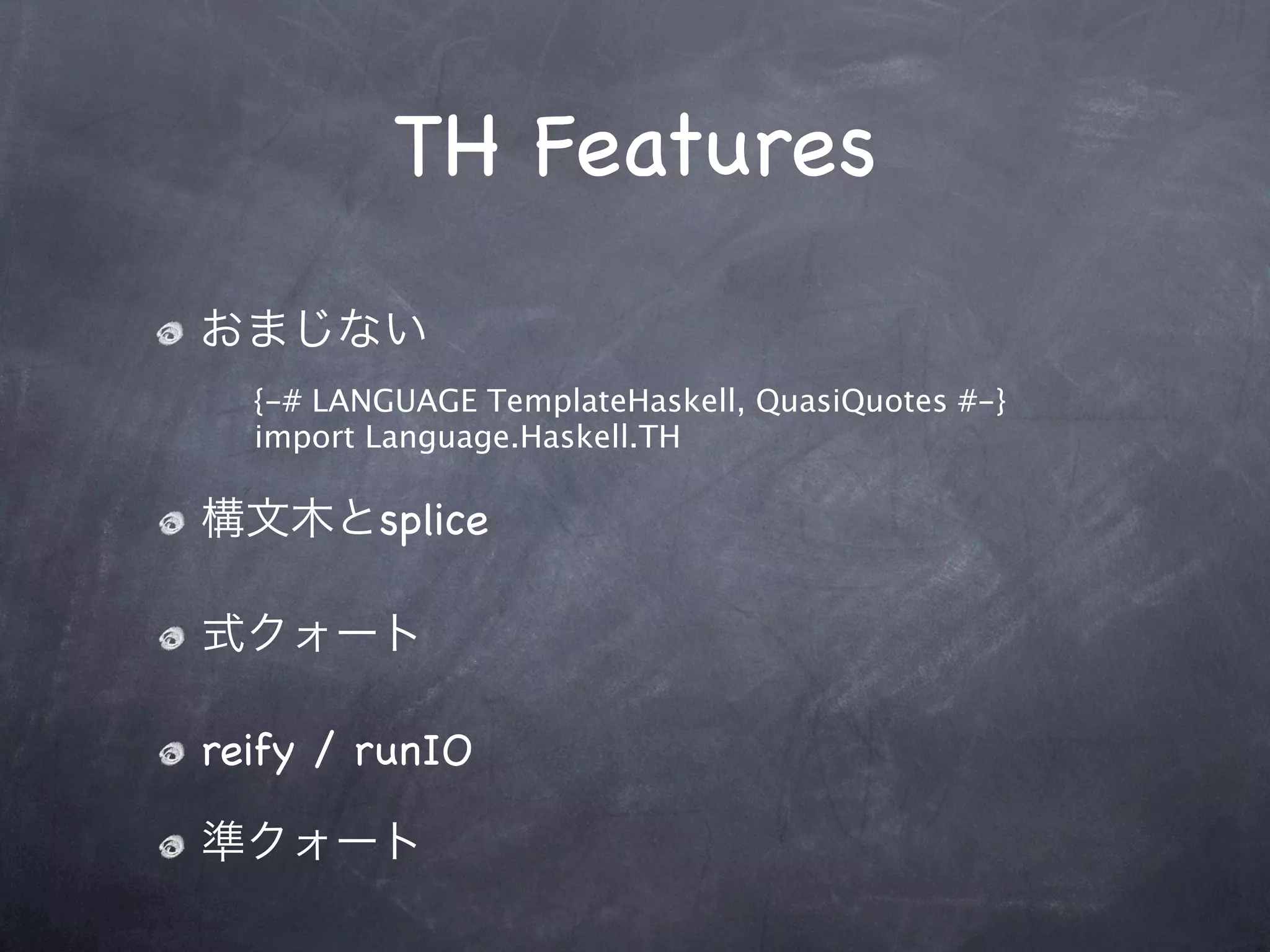 TH Features

おまじない

{-# LANGUAGE TemplateHaskell, QuasiQuotes #-}
import Language.Haskell.TH

構文木とsplice

式クォート

reify / runIO

準クォート